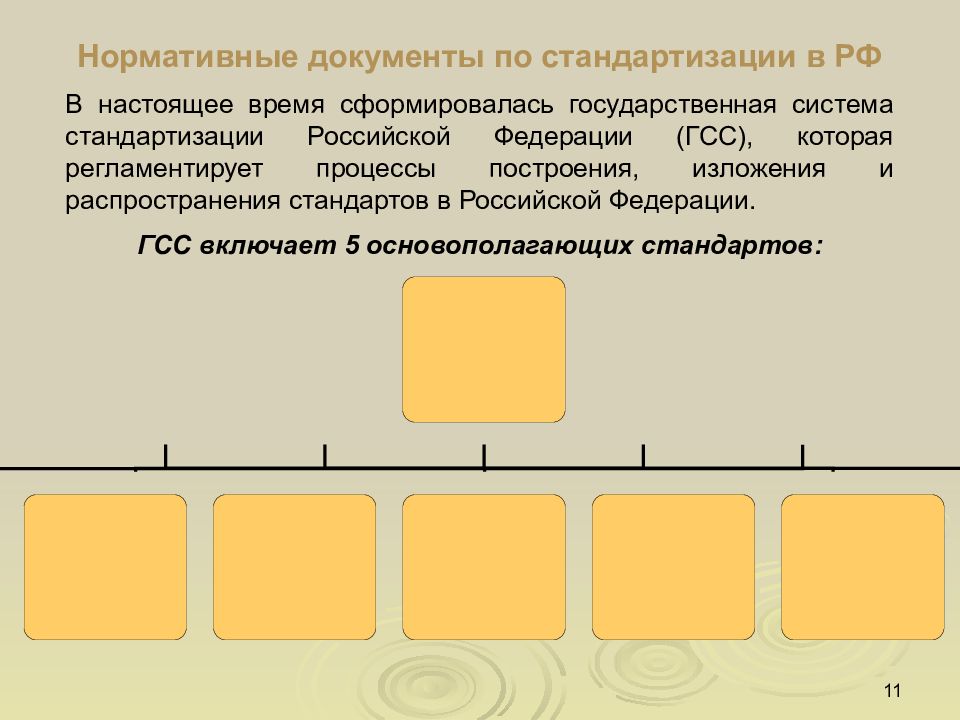 Нормативные документы по стандартизации в РФ

В настоящее время сформировалась государственная система стандартизации Российской Федерации (ГСС), которая регламентирует процессы построения, изложения и распространения стандартов в Российской Федерации.

ГСС включает 5 основополагающих стандартов:

11